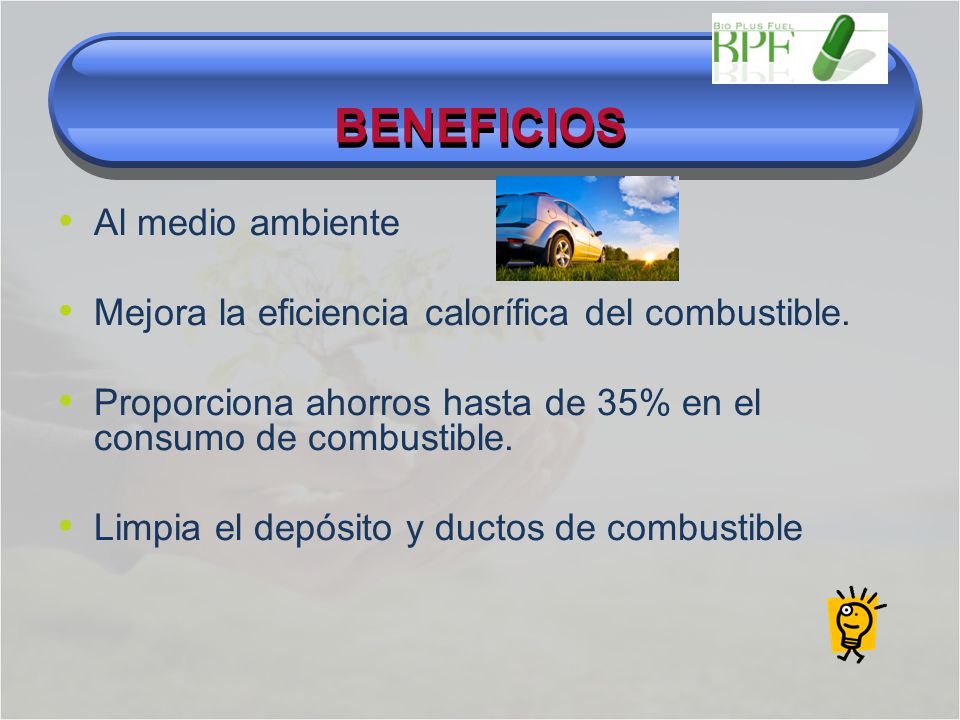 BIO PLUS FUEL
BPF

BENEFICIOS

• Al medio ambiente

• Mejora la eficiencia calorífica del combustible.

• Proporciona ahorros hasta de 35% en el consumo de combustible.

• Limpia el depósito y ductos de combustible